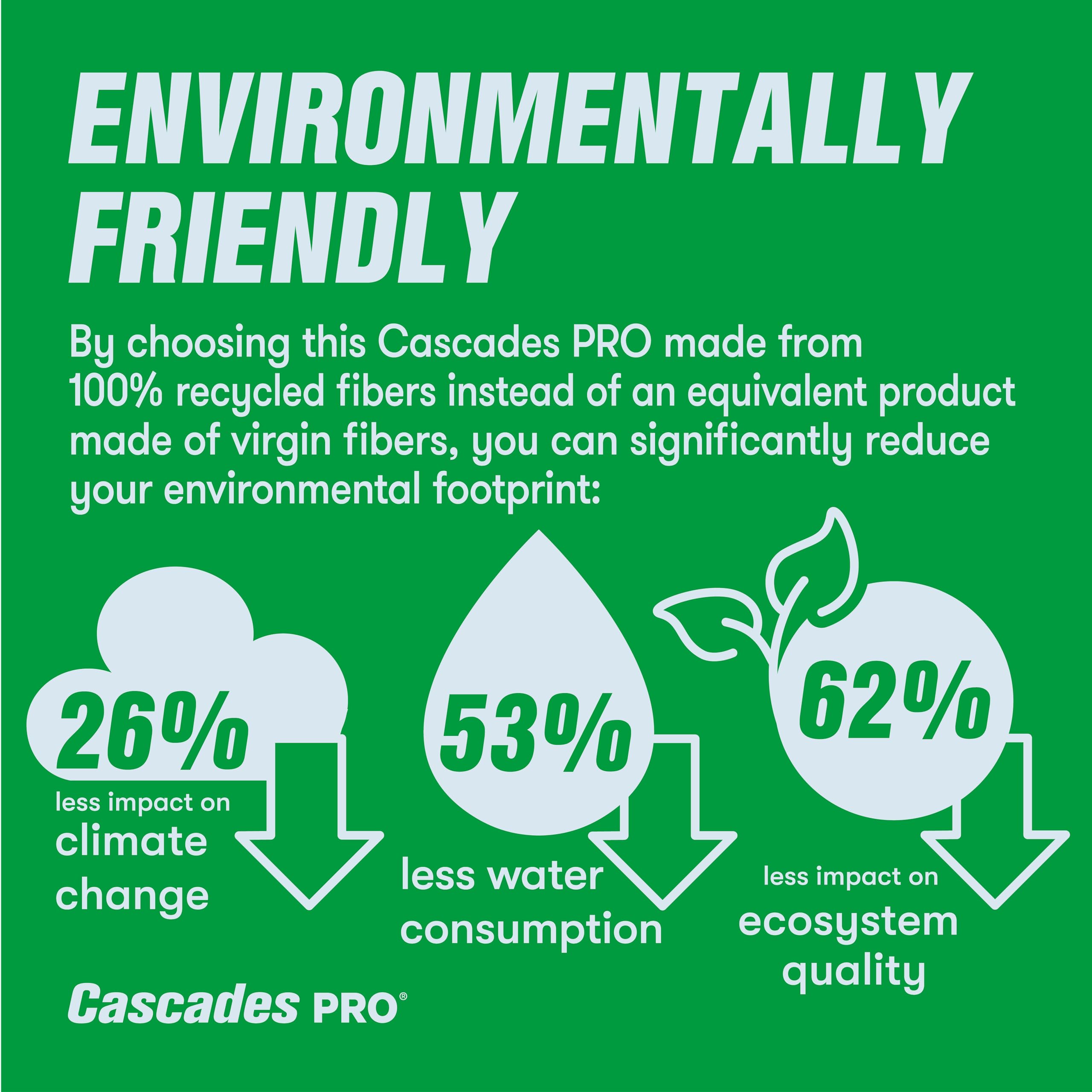 ENVIRONMENTALLY FRIENDLY

By choosing this Cascades PRO made from 100% recycled fibers instead of an equivalent product made of virgin fibers, you can significantly reduce your environmental footprint:

26%
less impact on climate change

53%
less water consumption

62%
less impact on ecosystem quality

Cascades PRO®